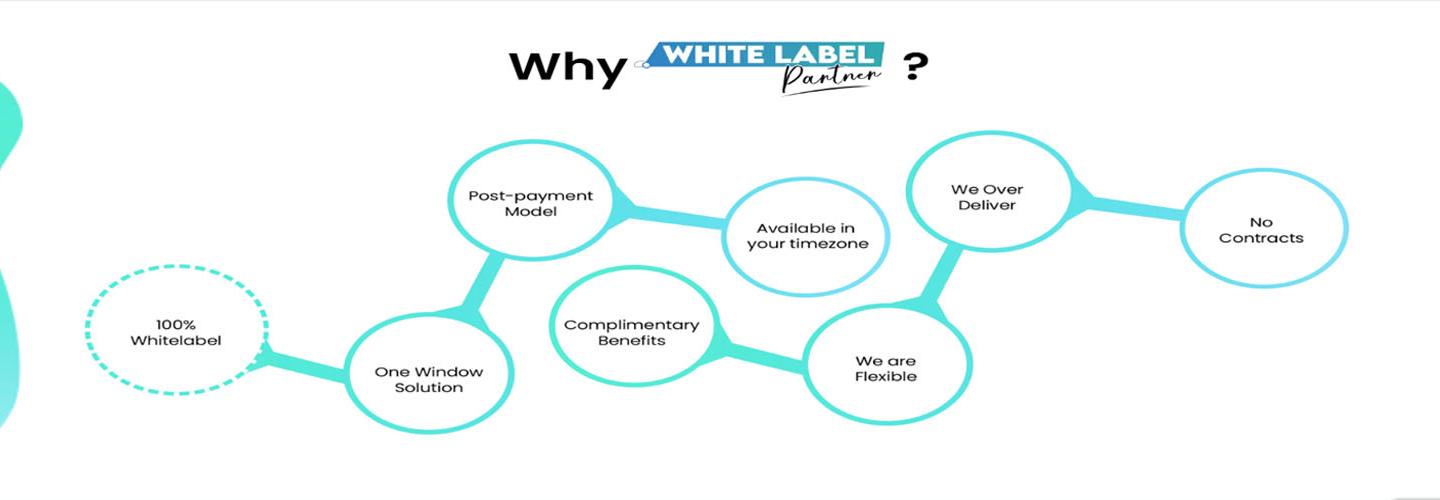 Why WHITE LABEL Partner ?

100% Whitelabel

One Window Solution

Post-payment Model

Available in your timezone

Complimentary Benefits

We are Flexible

We Over Deliver

No Contracts